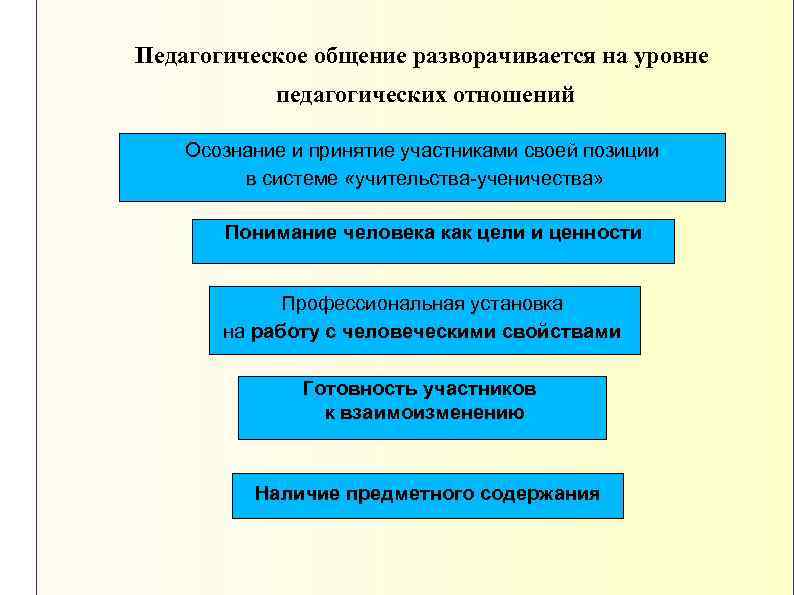 Педагогическое общение разворачивается на уровне педагогических отношений

Осознание и принятие участниками своей позиции в системе «учительства-ученичества»

Понимание человека как цели и ценности

Профессиональная установка на работу с человеческими свойствами

Готовность участников к взаимоизменению

Наличие предметного содержания